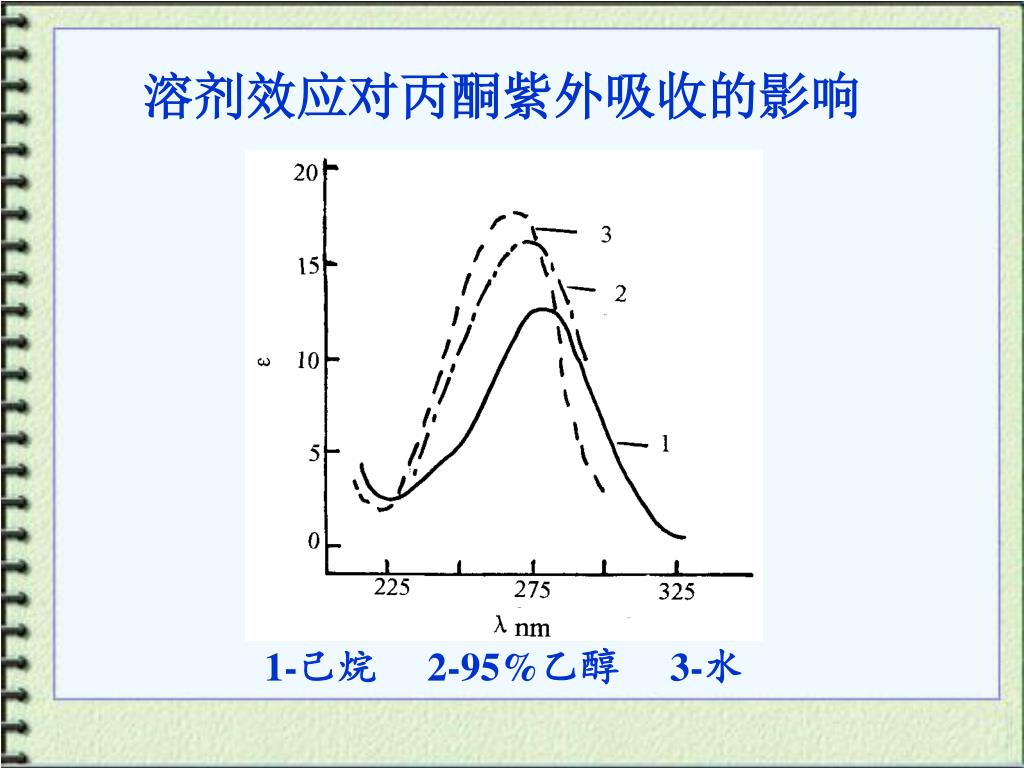 溶剂效应对丙酮紫外吸收的影响

20
15
10
5
0
ε
3
2
1
225
275
325
λ nm

1-己烷　2-95%乙醇　3-水